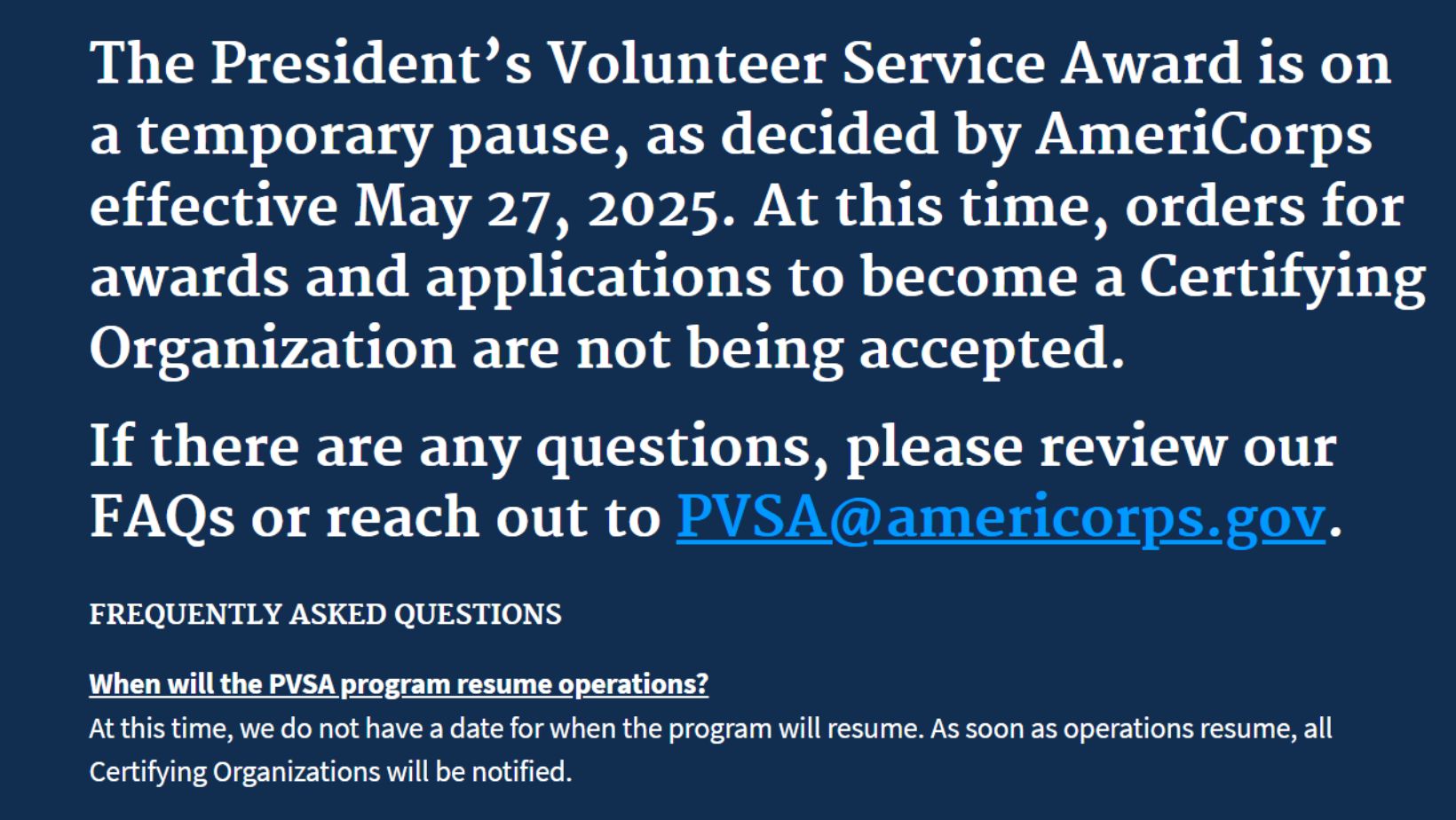 The President's Volunteer Service Award is on a temporary pause, as decided by AmeriCorps effective May 27, 2025. At this time, orders for awards and applications to become a Certifying Organization are not being accepted.

If there are any questions, please review our FAQs or reach out to PVSA@americorps.gov.

FREQUENTLY ASKED QUESTIONS

When will the PVSA program resume operations?
At this time, we do not have a date for when the program will resume. As soon as operations resume, all Certifying Organizations will be notified.